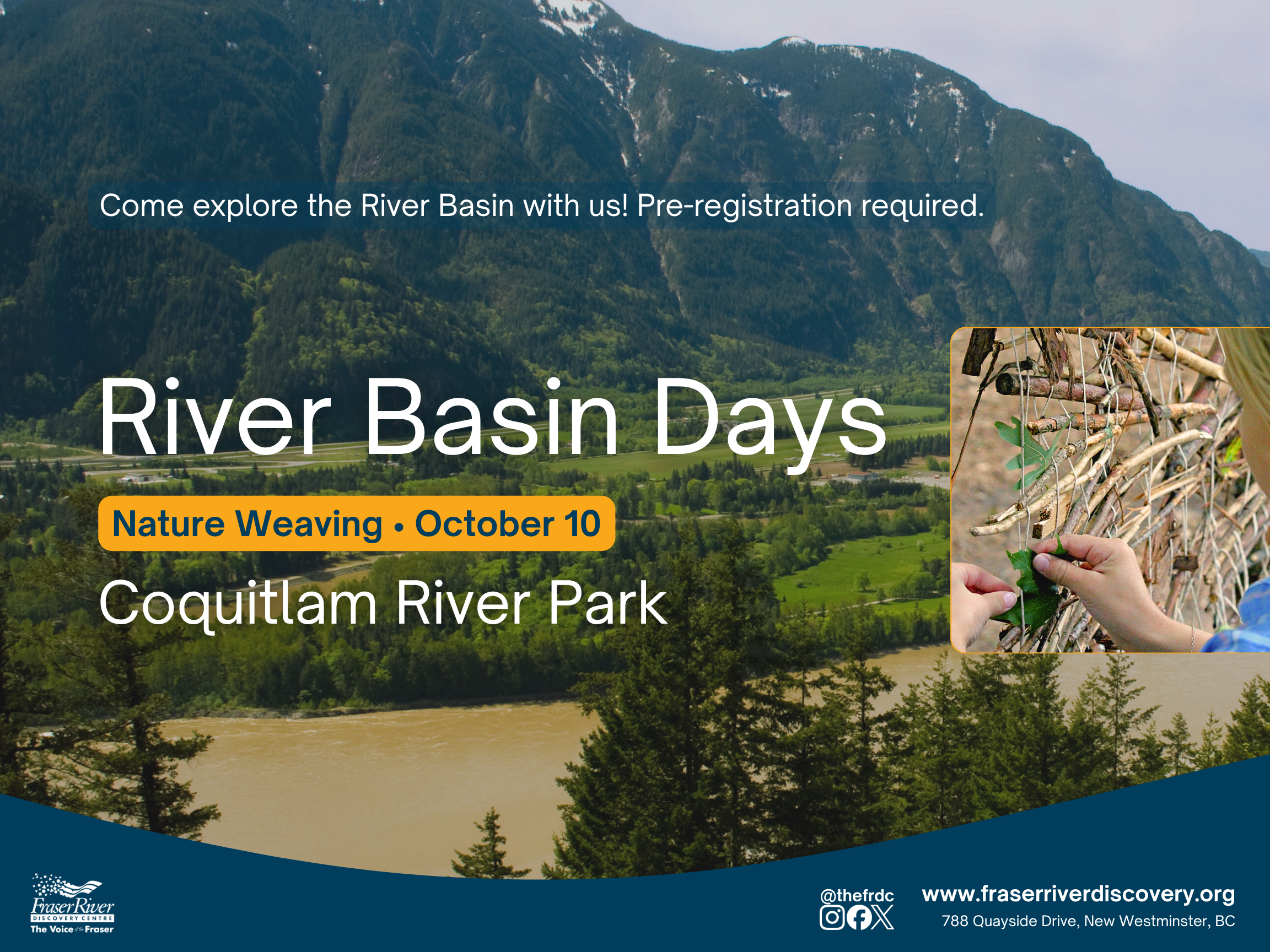 Come explore the River Basin with us! Pre-registration required.

River Basin Days

Nature Weaving • October 10

Coquitlam River Park

Fraser River
DISCOVERY CENTRE
The Voice of the Fraser

@thefrdc

www.fraserriverdiscovery.org
788 Quayside Drive, New Westminster, BC